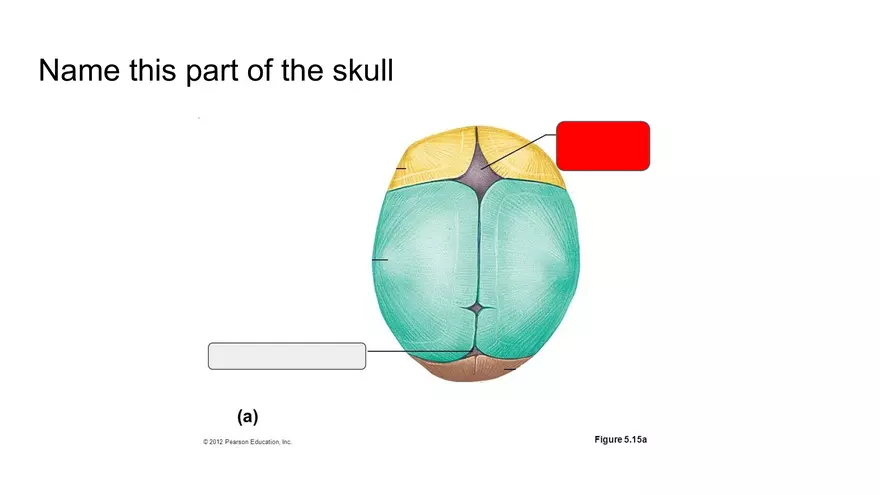 Name this part of the skull

(a)

© 2012 Pearson Education, Inc.

Figure 5.15a